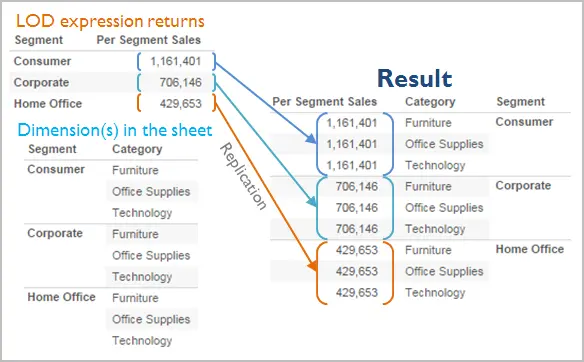 LOD expression returns

| Segment | Per Segment Sales |
|---|---|
| Consumer | 1,161,401 |
| Corporate | 706,146 |
| Home Office | 429,653 |

Dimension(s) in the sheet

| Segment | Category |
|---|---|
| Consumer | Furniture |
| | Office Supplies |
| | Technology |
| Corporate | Furniture |
| | Office Supplies |
| | Technology |
| Home Office | Furniture |
| | Office Supplies |
| | Technology |

Replication

Result

| Per Segment Sales | Category | Segment |
|---|---|---|
| 1,161,401 | Furniture | Consumer |
| 1,161,401 | Office Supplies | |
| 1,161,401 | Technology | |
| 706,146 | Furniture | Corporate |
| 706,146 | Office Supplies | |
| 706,146 | Technology | |
| 429,653 | Furniture | Home Office |
| 429,653 | Office Supplies | |
| 429,653 | Technology | |